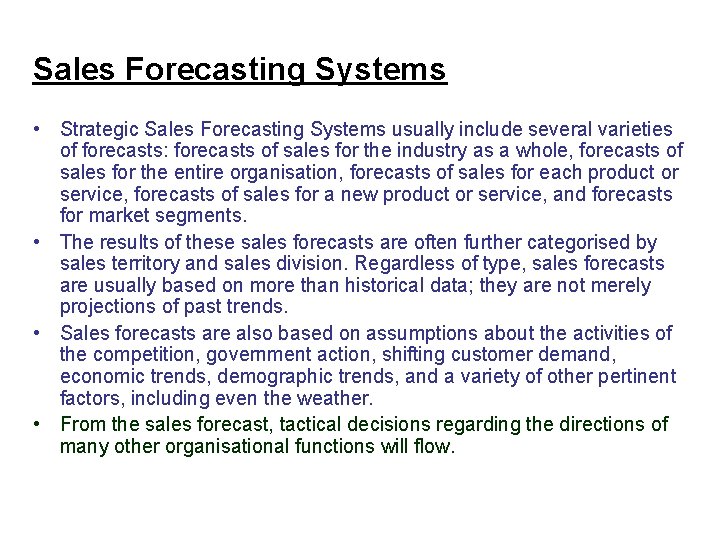 Sales Forecasting Systems

• Strategic Sales Forecasting Systems usually include several varieties of forecasts: forecasts of sales for the industry as a whole, forecasts of sales for the entire organisation, forecasts of sales for each product or service, forecasts of sales for a new product or service, and forecasts for market segments.
• The results of these sales forecasts are often further categorised by sales territory and sales division. Regardless of type, sales forecasts are usually based on more than historical data; they are not merely projections of past trends.
• Sales forecasts are also based on assumptions about the activities of the competition, government action, shifting customer demand, economic trends, demographic trends, and a variety of other pertinent factors, including even the weather.
• From the sales forecast, tactical decisions regarding the directions of many other organisational functions will flow.